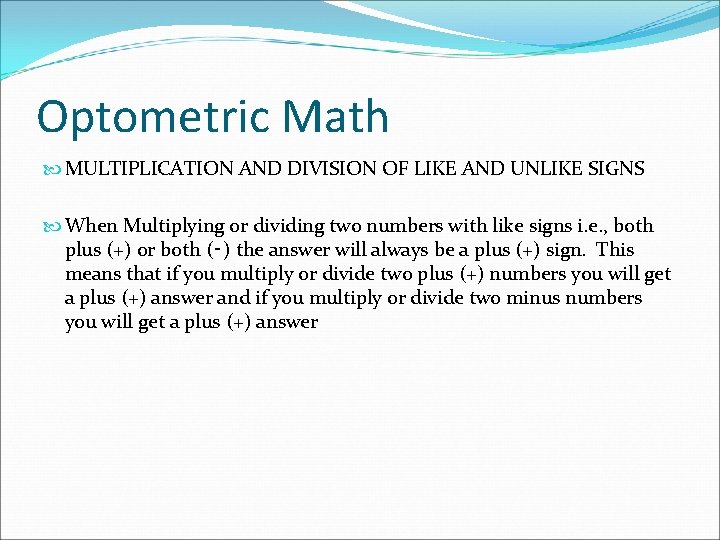 Optometric Math

MULTIPLICATION AND DIVISION OF LIKE AND UNLIKE SIGNS

When Multiplying or dividing two numbers with like signs i.e., both plus (+) or both (-) the answer will always be a plus (+) sign. This means that if you multiply or divide two plus (+) numbers you will get a plus (+) answer and if you multiply or divide two minus numbers you will get a plus (+) answer